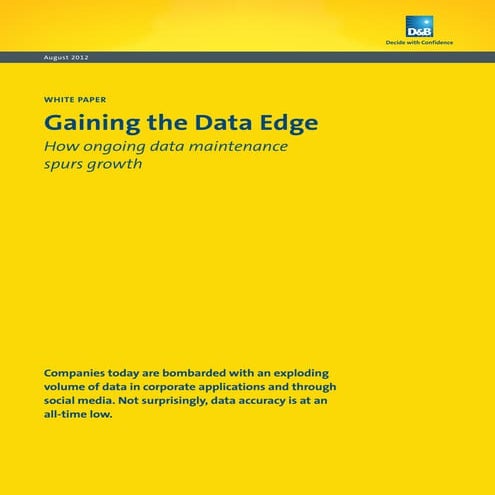 D&B
Decide with Confidence

August 2012

WHITE PAPER

Gaining the Data Edge

How ongoing data maintenance spurs growth

Companies today are bombarded with an exploding volume of data in corporate applications and through social media. Not surprisingly, data accuracy is at an all-time low.